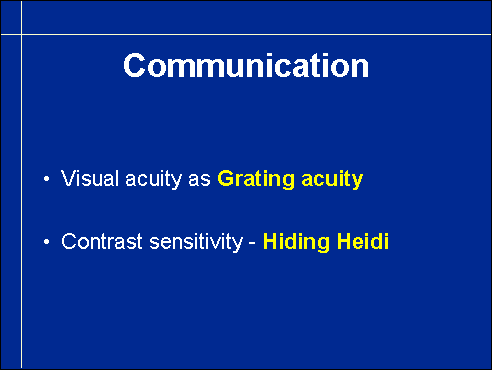 Communication

• Visual acuity as Grating acuity

• Contrast sensitivity - Hiding Heidi